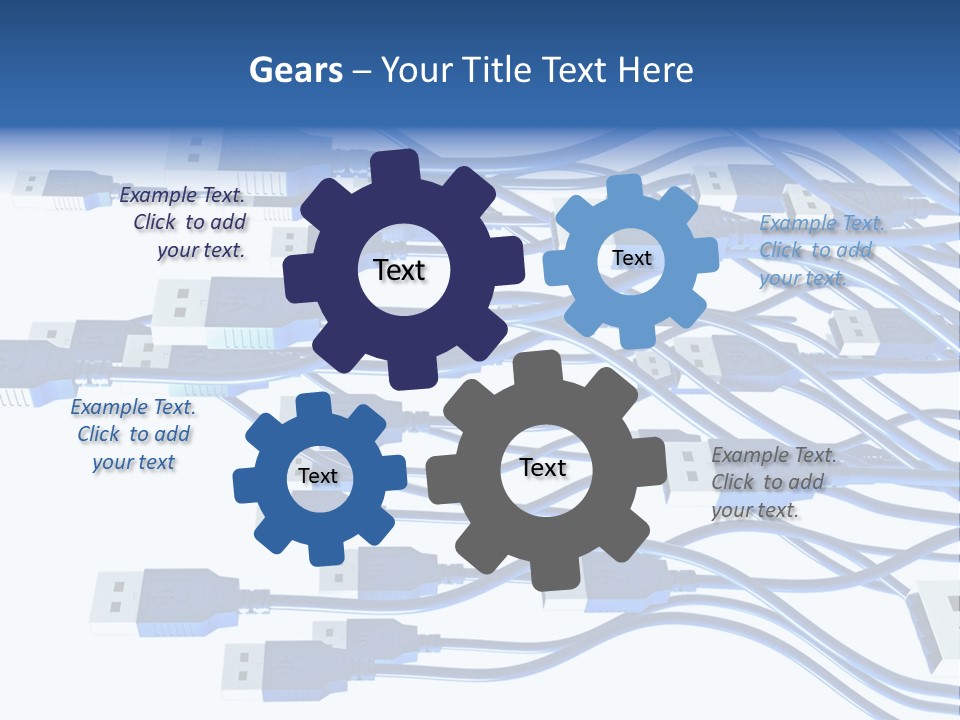 Gears – Your Title Text Here

Example Text. Click to add your text.

Text

Text

Example Text. Click to add your text.

Example Text. Click to add your text

Text

Text

Example Text. Click to add your text.